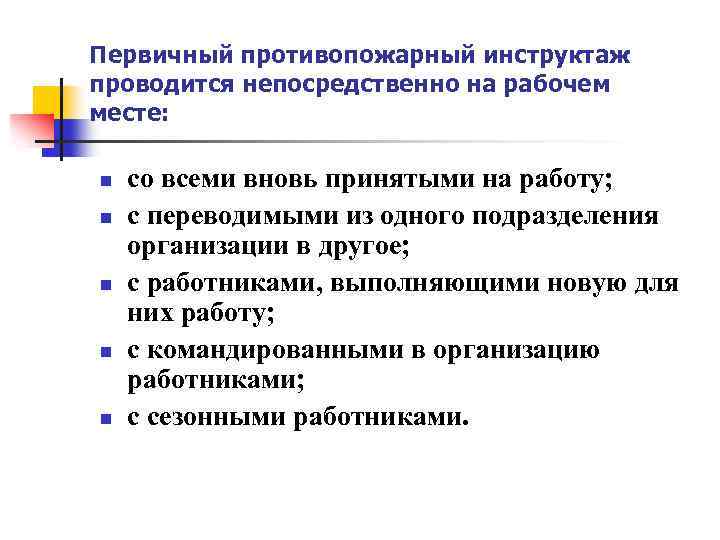 Первичный противопожарный инструктаж проводится непосредственно на рабочем месте:

- со всеми вновь принятыми на работу;
- с переводимыми из одного подразделения организации в другое;
- с работниками, выполняющими новую для них работу;
- с командированными в организацию работниками;
- с сезонными работниками.